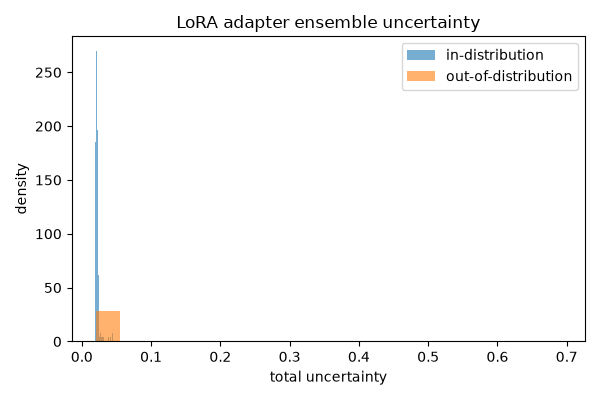 LoRA adapter ensemble uncertainty

in-distribution
out-of-distribution

density

250
200
150
100
50
0

0.0 0.1 0.2 0.3 0.4 0.5 0.6 0.7

total uncertainty